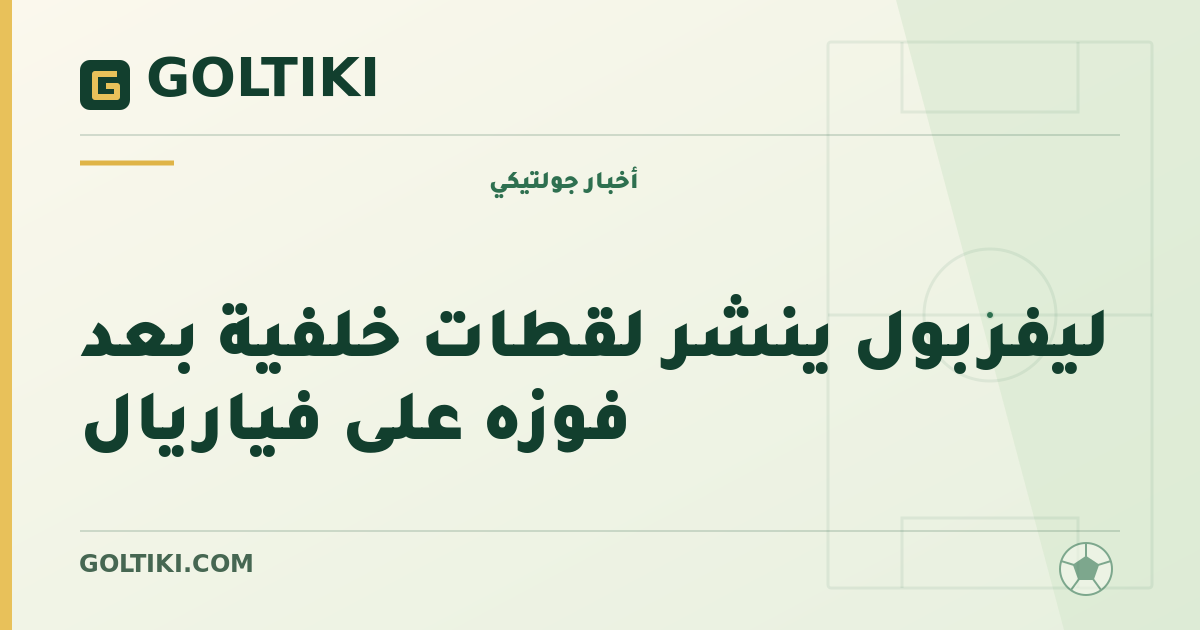 GOLTIKI

أخبار جولتيكي

ليفربول ينشر لقطات خلفية بعد فوزه على فياريال

GOLTIKI.COM